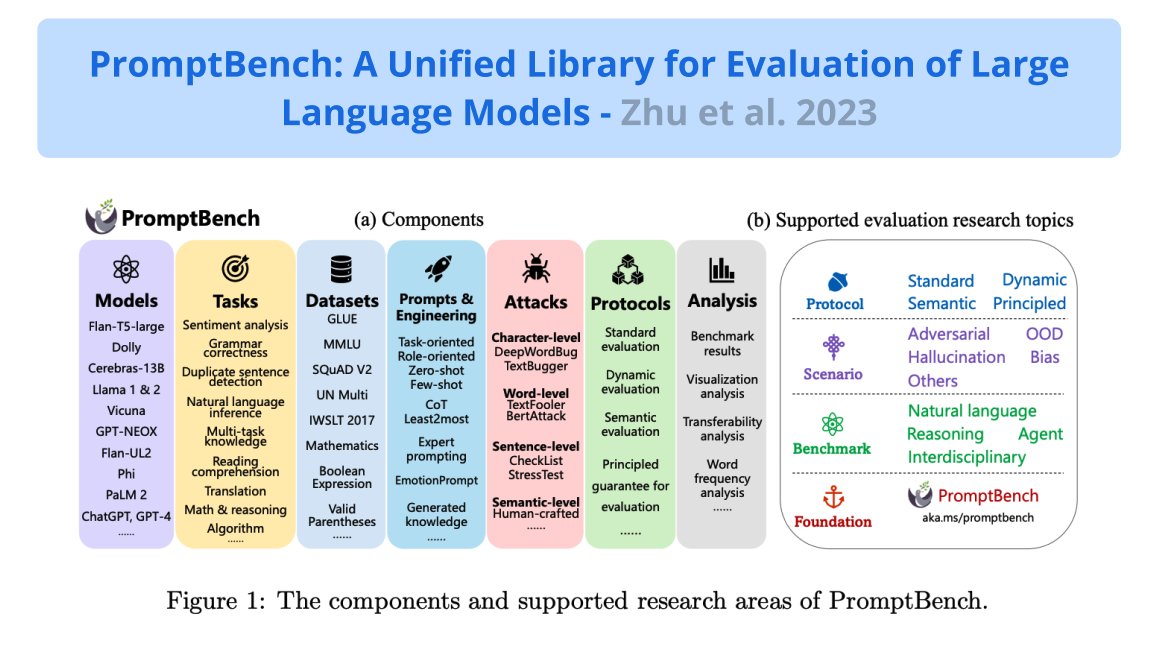 PromptBench: A Unified Library for Evaluation of Large Language Models - Zhu et al. 2023

PromptBench

(a) Components

(b) Supported evaluation research topics

Models
Flan-T5-large
Dolly
Cerebras-13B
Llama 1 & 2
Vicuna
GPT-NEOX
Flan-UL2
Phi
PaLM 2
ChatGPT, GPT-4
......

Tasks
Sentiment analysis
Grammar correctness
Duplicate sentence detection
Natural language inference
Multi-task knowledge
Reading comprehension
Translation
Math & reasoning
Algorithm
......

Datasets
GLUE
MMLU
SQuAD V2
UN Multi
IWSLT 2017
Mathematics
Boolean Expression
Valid Parentheses
......

Prompts & Engineering
Task-oriented
Role-oriented
Zero-shot
Few-shot
CoT
Least2most
Expert prompting
EmotionPrompt
Generated knowledge
......

Attacks
Character-level
DeepWordBug
TextBugger
Word-level
TextFooler
BertAttack
Sentence-level
CheckList
StressTest
Semantic-level
Human-crafted
......

Protocols
Standard evaluation
Dynamic evaluation
Semantic evaluation
Principled guarantee for evaluation
......

Analysis
Benchmark results
Visualization analysis
Transferability analysis
Word frequency analysis
......

Protocol
Standard Dynamic
Semantic Principled

Scenario
Adversarial OOD
Hallucination Bias
Others

Benchmark
Natural language
Reasoning Agent
Interdisciplinary

Foundation
PromptBench
aka.ms/promptbench

Figure 1: The components and supported research areas of PromptBench.